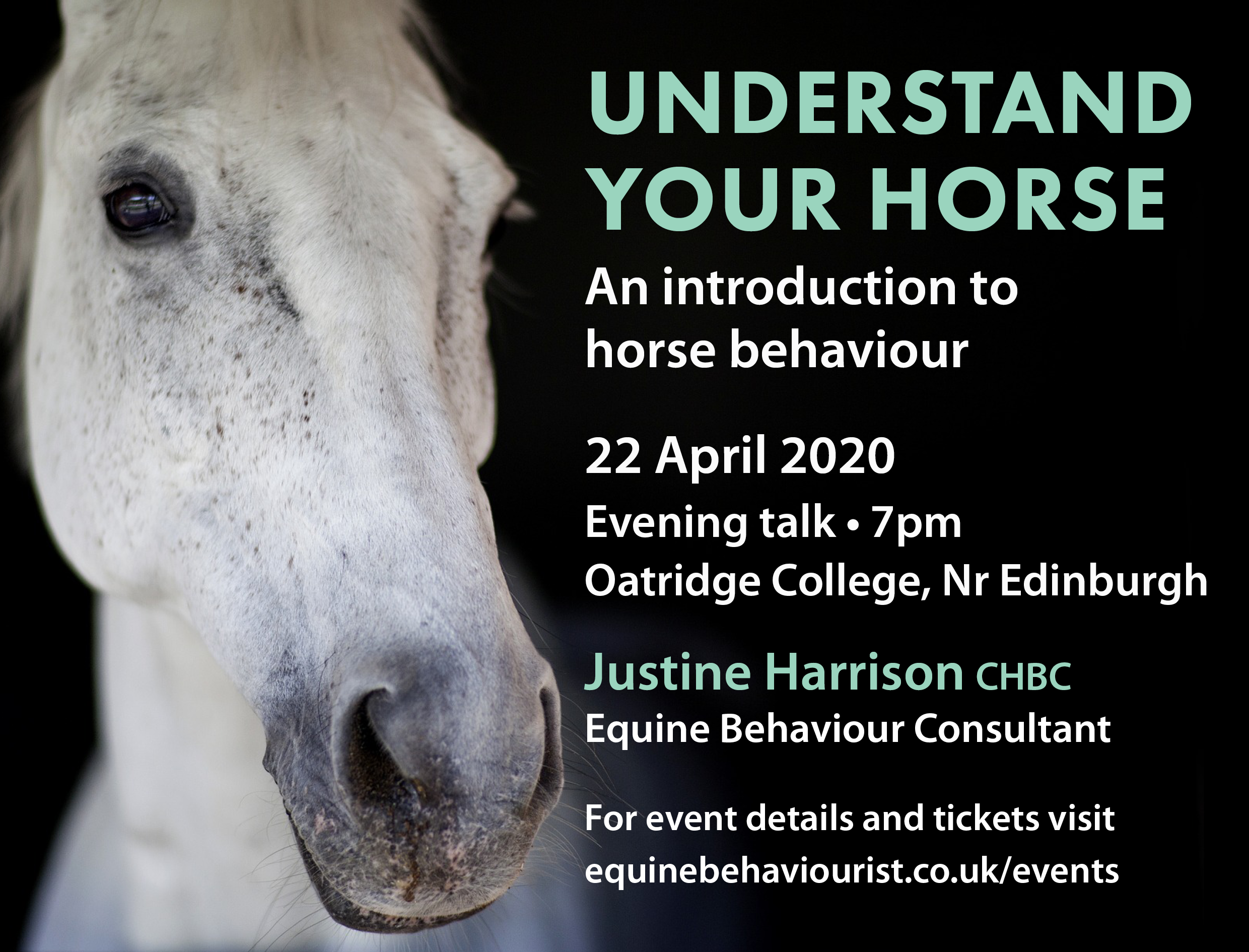 UNDERSTAND YOUR HORSE

An introduction to horse behaviour

22 April 2020

Evening talk • 7pm
Oatridge College, Nr Edinburgh

Justine Harrison CHBC
Equine Behaviour Consultant

For event details and tickets visit
equinebehaviourist.co.uk/events